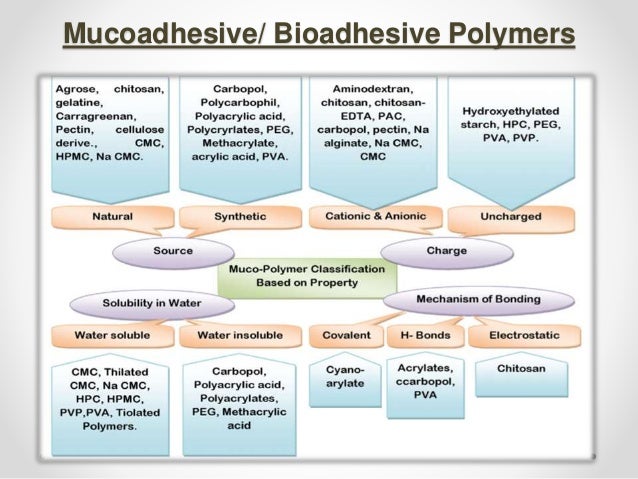 Mucoadhesive/ Bioadhesive Polymers

Agrose, chitosan, gelatine, Carragreenan, Pectin, cellulose derive., CMC, HPMC, Na CMC.

Carbopol, Polycarbophil, Polyacrylic acid, Polycryrlates, PEG, Methacrylate, acrylic acid, PVA.

Aminodextran, chitosan, chitosan-EDTA, PAC, carbopol, pectin, Na alginate, Na CMC, CMC

Hydroxyethylated starch, HPC, PEG, PVA, PVP.

Natural

Synthetic

Cationic & Anionic

Uncharged

Source

Charge

Muco-Polymer Classification Based on Property

Solubility in Water

Mechanism of Bonding

Water soluble

Water insoluble

Covalent

H- Bonds

Electrostatic

CMC, Thilated CMC, Na CMC, HPC, HPMC, PVP,PVA, Tiolated Polymers.

Carbopol, Polyacrylic acid, Polyacrylates, PEG, Methacrylic acid

Cyano-arylate

Acrylates, ccarbopol, PVA

Chitosan